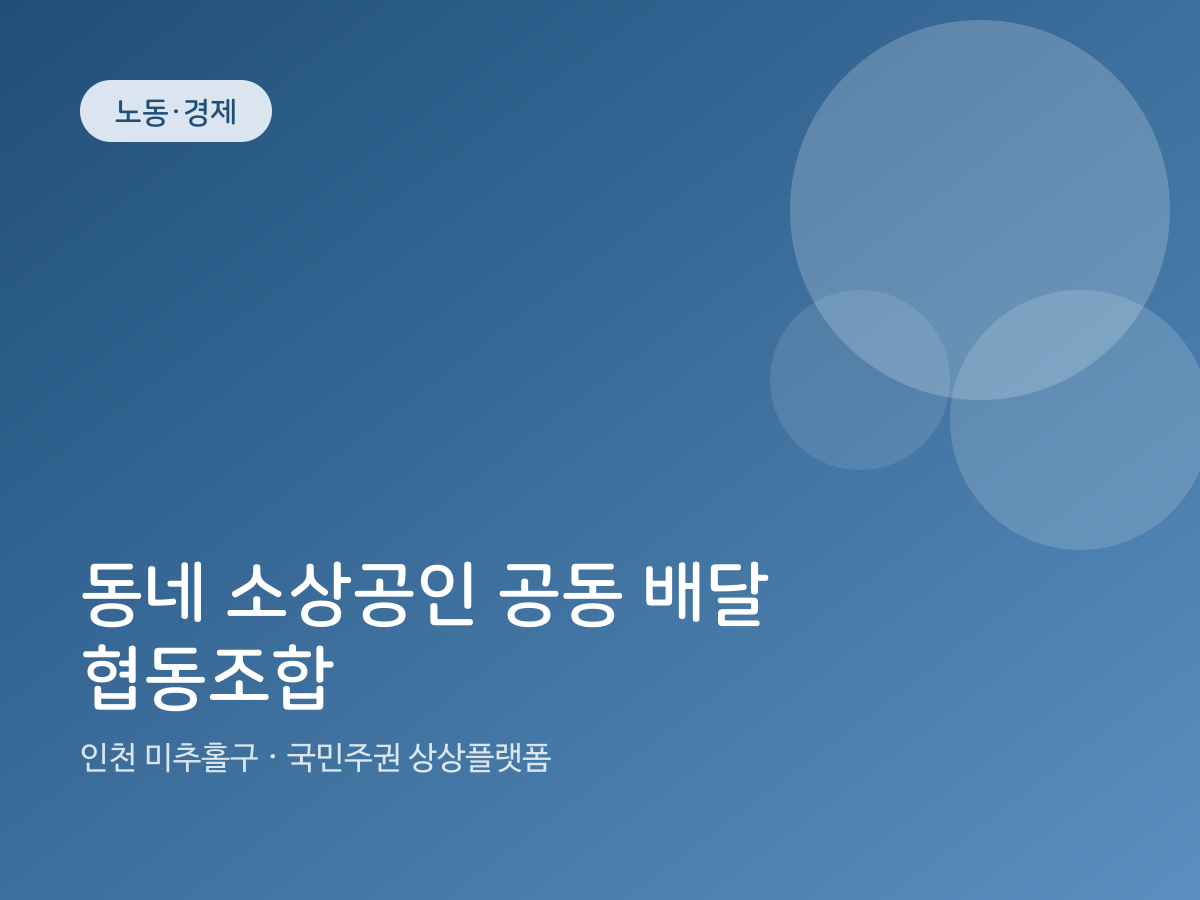 노동·경제

동네 소상공인 공동 배달 협동조합

인천 미추홀구 · 국민주권 상상플랫폼